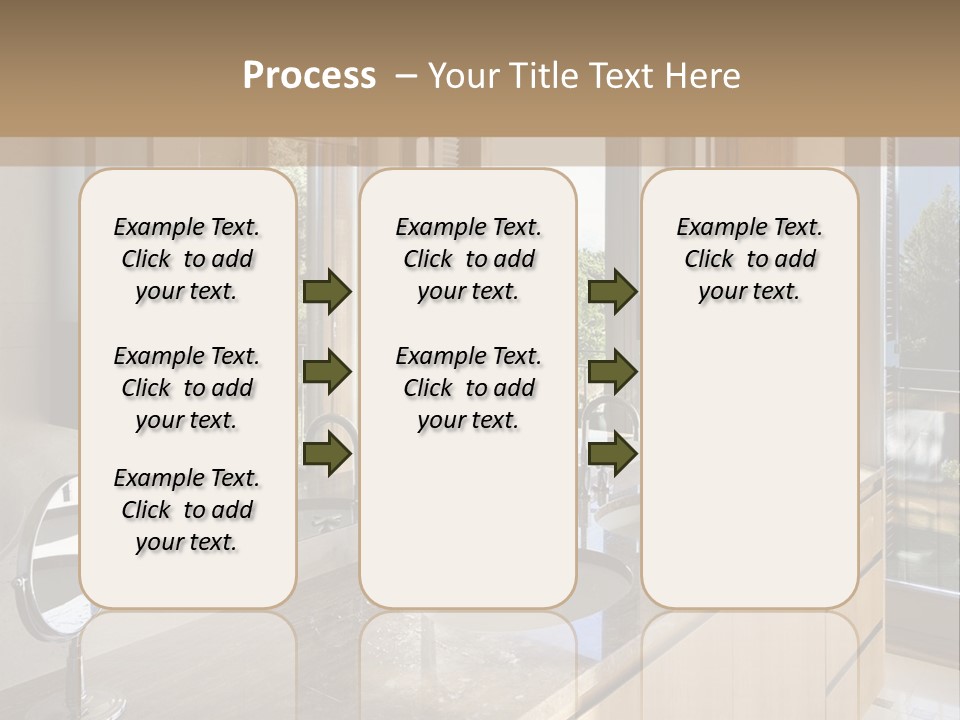 Process – Your Title Text Here

Example Text. Click to add your text.

Example Text. Click to add your text.

Example Text. Click to add your text.

Example Text. Click to add your text.

Example Text. Click to add your text.

Example Text. Click to add your text.